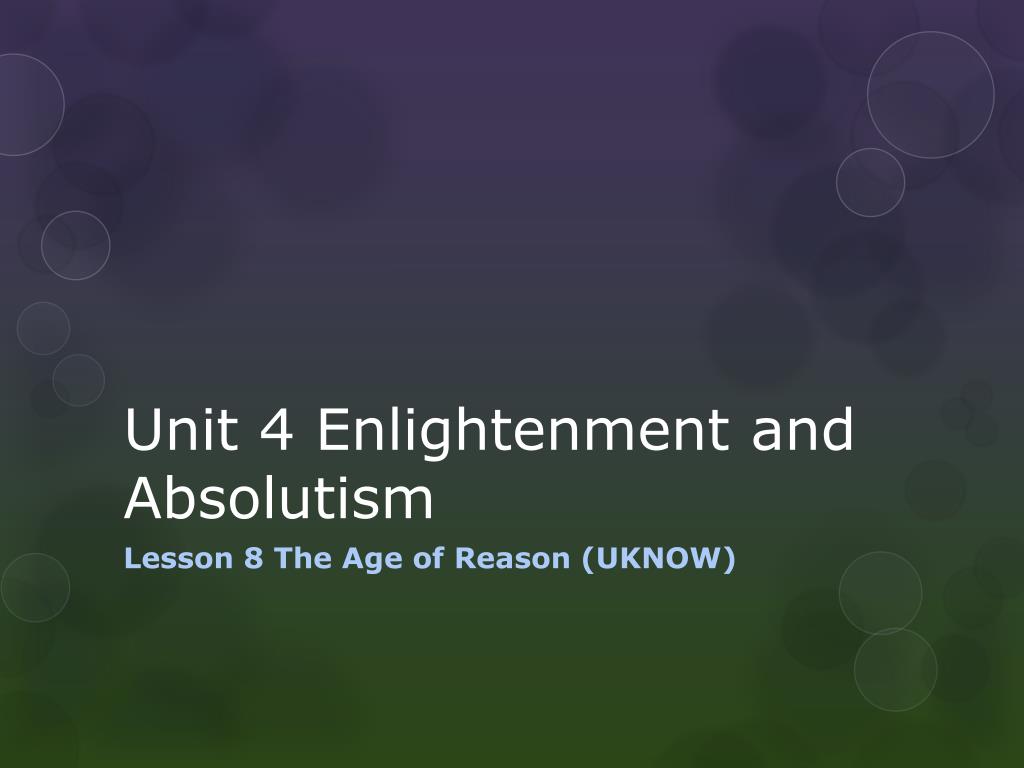 Unit 4 Enlightenment and Absolutism

Lesson 8 The Age of Reason (UKNOW)